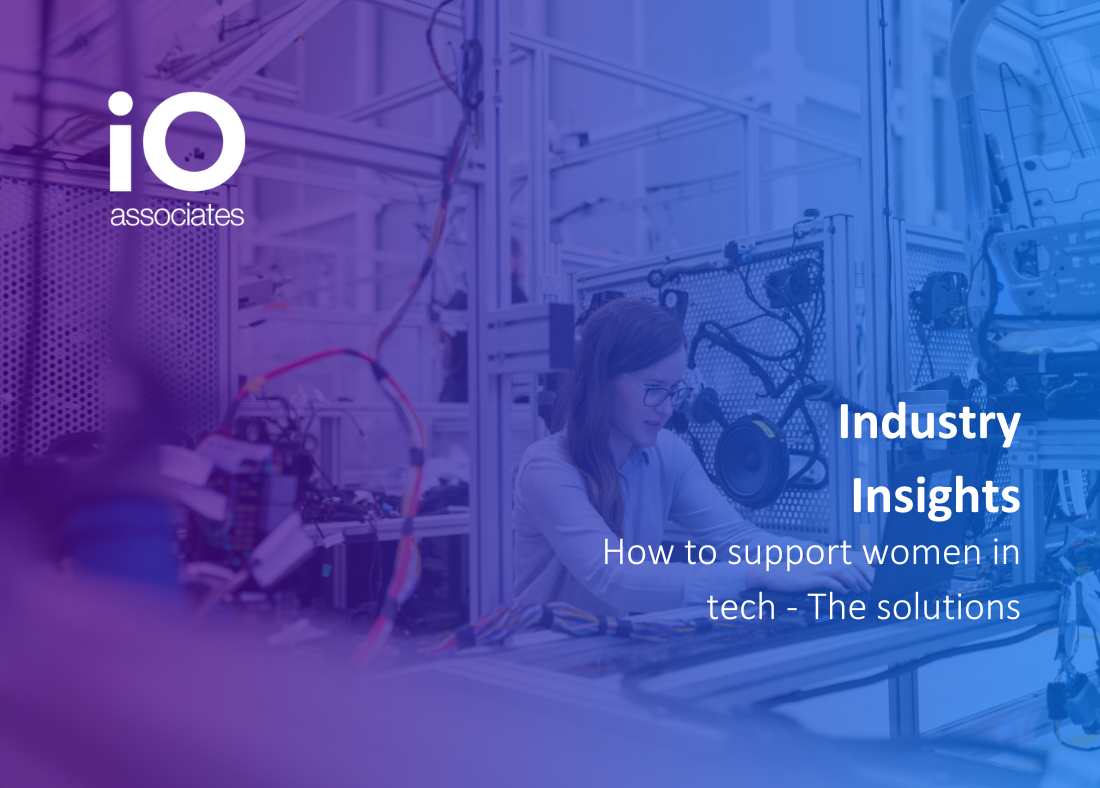 iO
associates

Industry Insights
How to support women in tech - The solutions